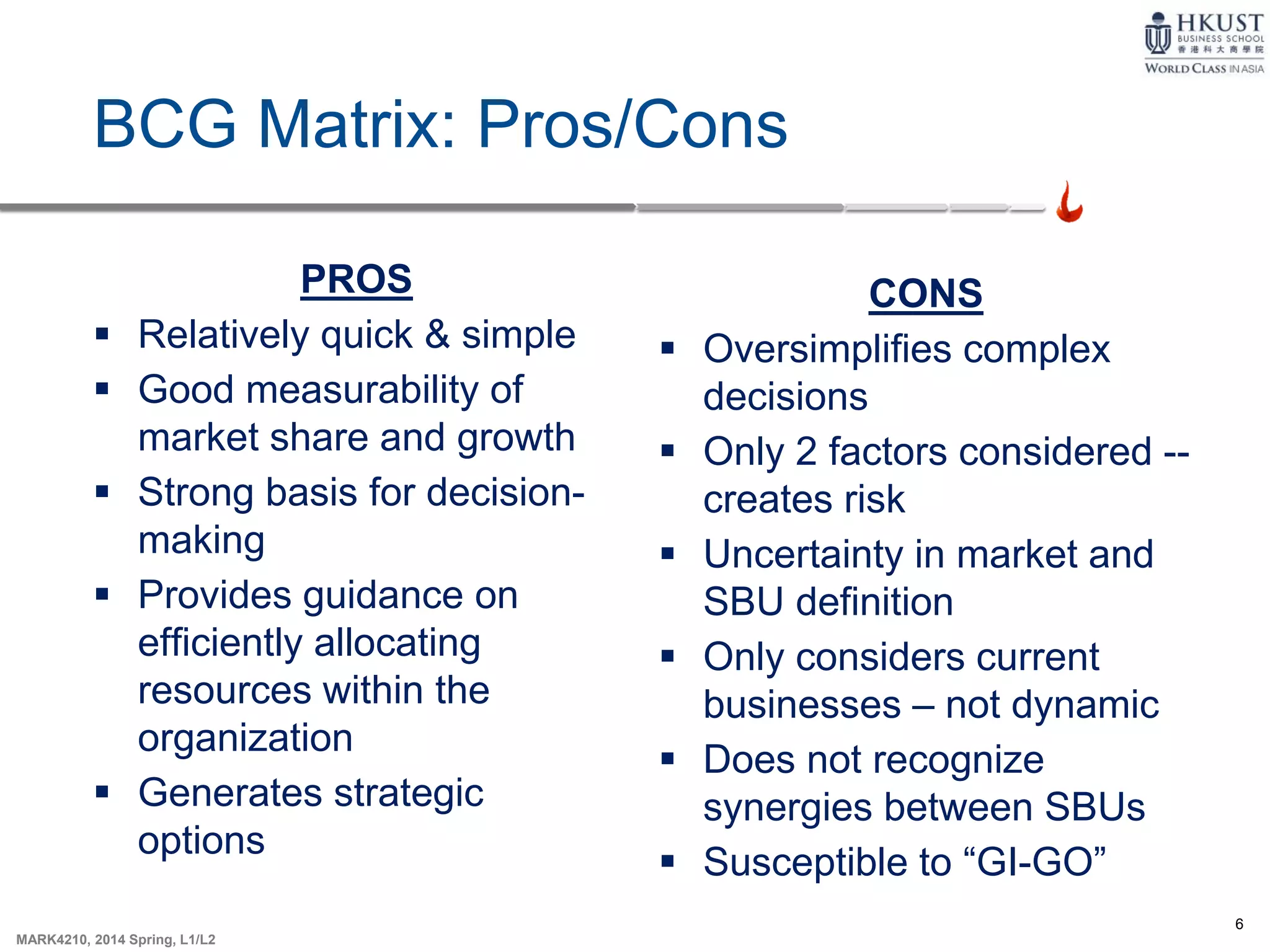 HKUST
BUSINESS SCHOOL
香港科大商學院
WORLD CLASS IN ASIA

BCG Matrix: Pros/Cons

PROS
▪ Relatively quick & simple
▪ Good measurability of market share and growth
▪ Strong basis for decision-making
▪ Provides guidance on efficiently allocating resources within the organization
▪ Generates strategic options

CONS
▪ Oversimplifies complex decisions
▪ Only 2 factors considered -- creates risk
▪ Uncertainty in market and SBU definition
▪ Only considers current businesses – not dynamic
▪ Does not recognize synergies between SBUs
▪ Susceptible to “GI-GO”

MARK4210, 2014 Spring, L1/L2

6